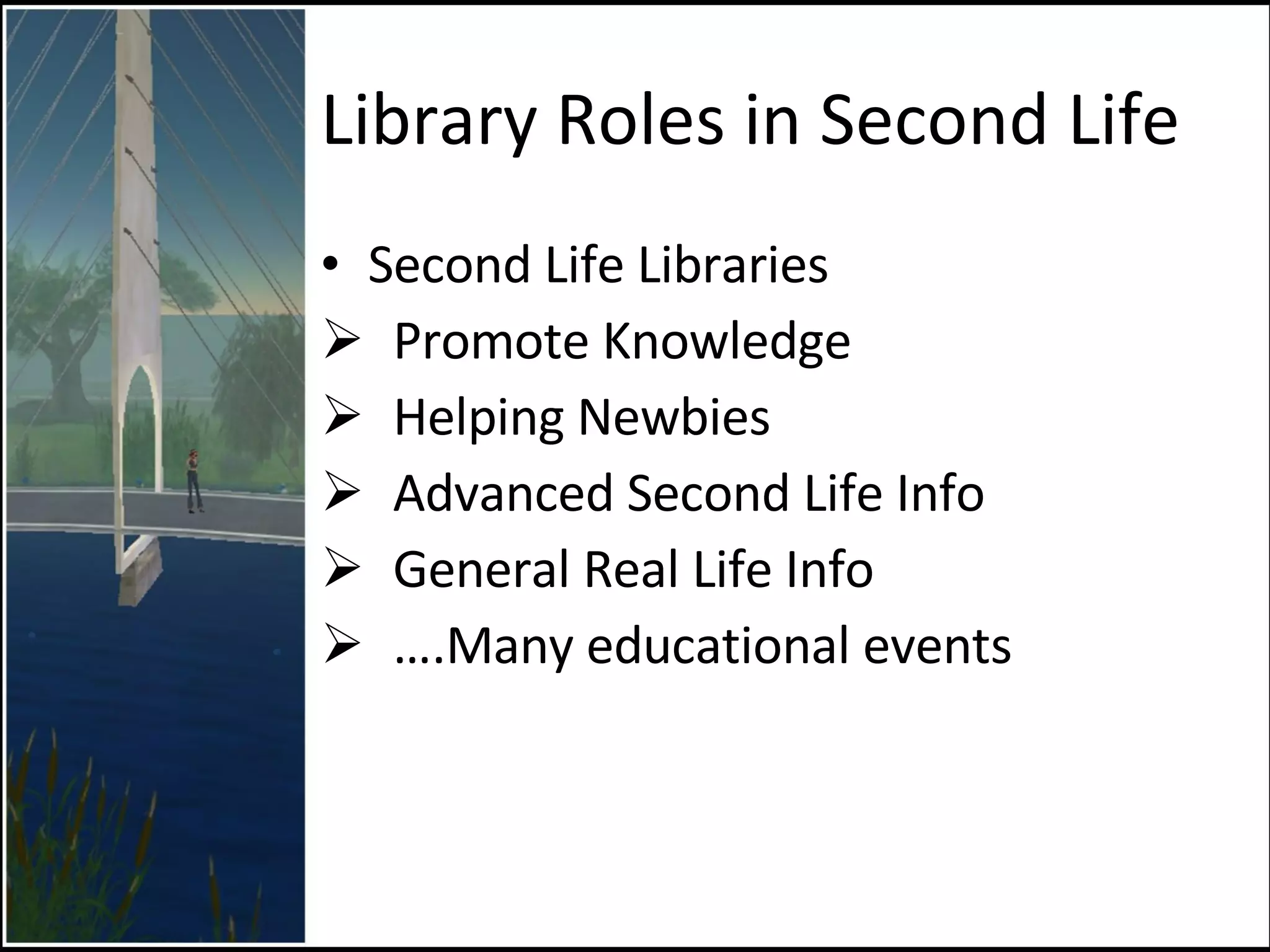 Library Roles in Second Life

• Second Life Libraries
➢ Promote Knowledge
➢ Helping Newbies
➢ Advanced Second Life Info
➢ General Real Life Info
➢ ….Many educational events